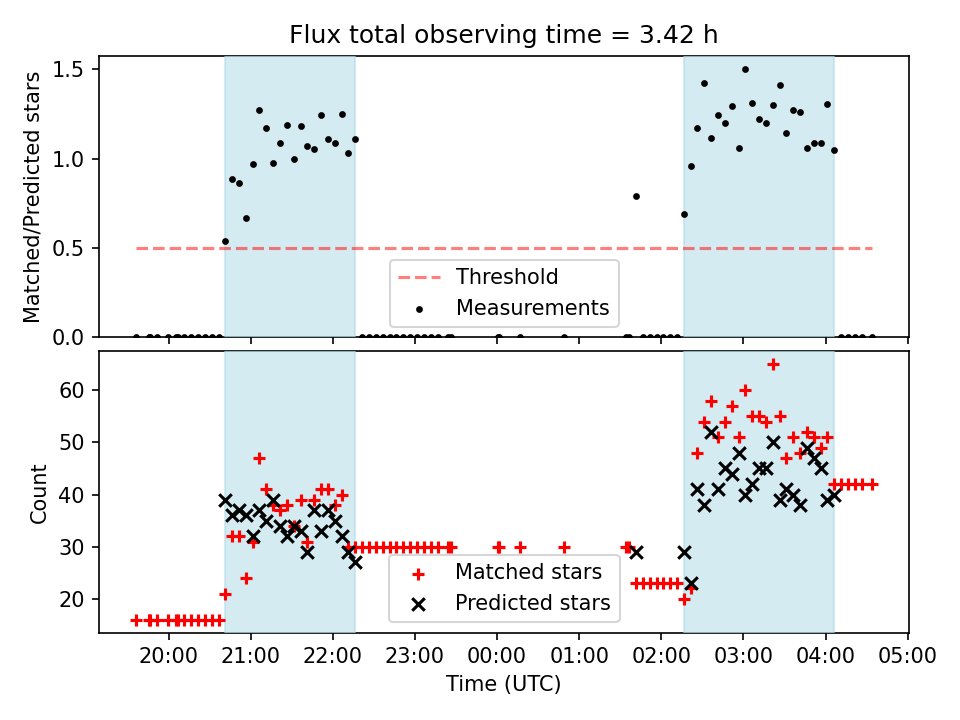 Flux total observing time = 3.42 h

Matched/Predicted stars

1.5
1.0
0.5
0.0

Threshold
Measurements

Count

60
50
40
30
20

Matched stars
Predicted stars

20:00 21:00 22:00 23:00 00:00 01:00 02:00 03:00 04:00 05:00

Time (UTC)